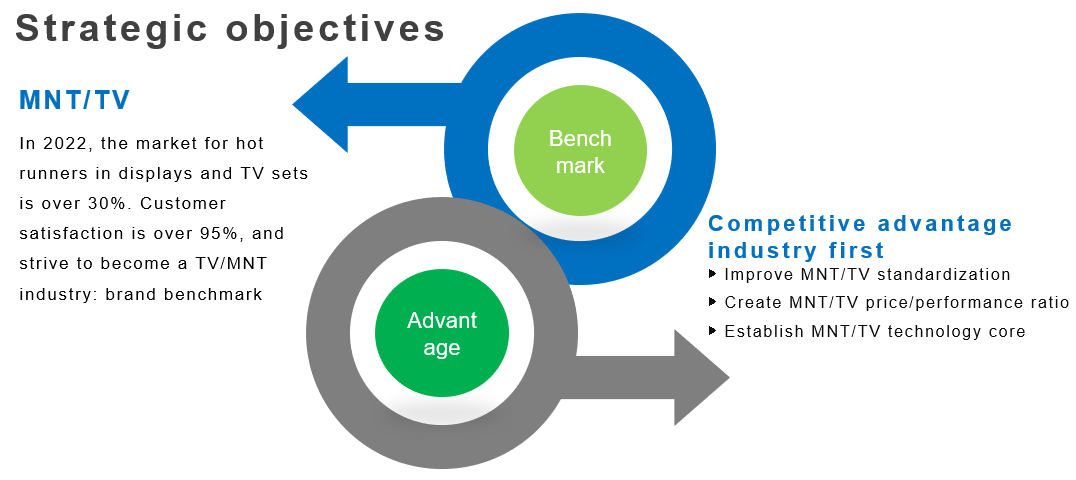 Strategic objectives

MNT/TV

In 2022, the market for hot runners in displays and TV sets is over 30%. Customer satisfaction is over 95%, and strive to become a TV/MNT industry: brand benchmark

Bench mark

Advant age

Competitive advantage industry first

▶ Improve MNT/TV standardization
▶ Create MNT/TV price/performance ratio
▶ Establish MNT/TV technology core